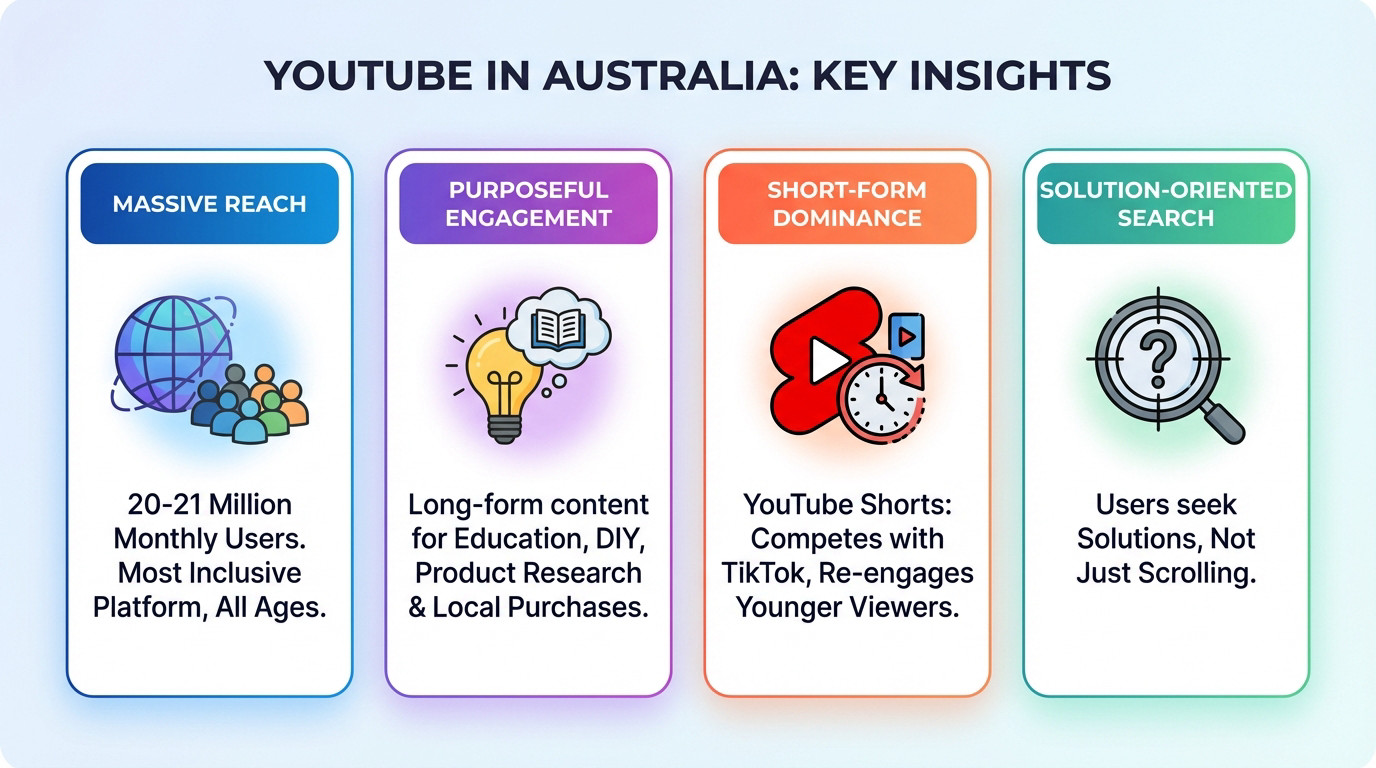 YOUTUBE IN AUSTRALIA: KEY INSIGHTS

MASSIVE REACH

20-21 Million Monthly Users. Most Inclusive Platform, All Ages.

PURPOSEFUL ENGAGEMENT

Long-form content for Education, DIY, Product Research & Local Purchases.

SHORT-FORM DOMINANCE

YouTube Shorts: Competes with TikTok, Re-engages Younger Viewers.

SOLUTION-ORIENTED SEARCH

Users seek Solutions, Not Just Scrolling.